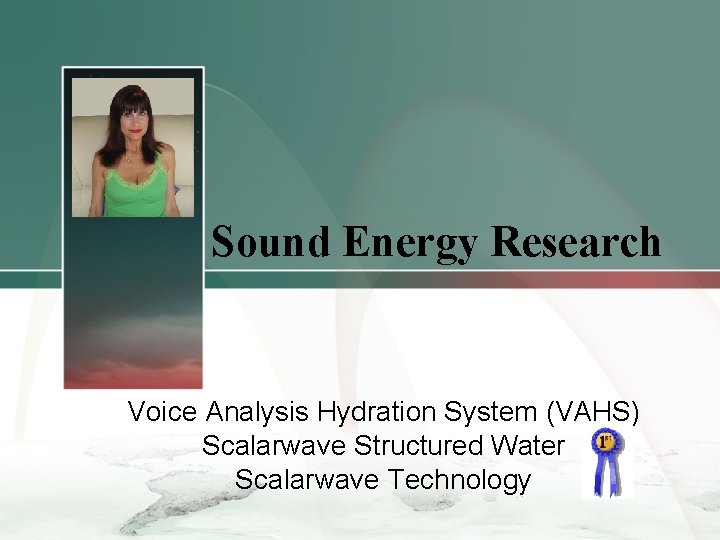 Sound Energy Research

Voice Analysis Hydration System (VAHS)
Scalarwave Structured Water
Scalarwave Technology

1st